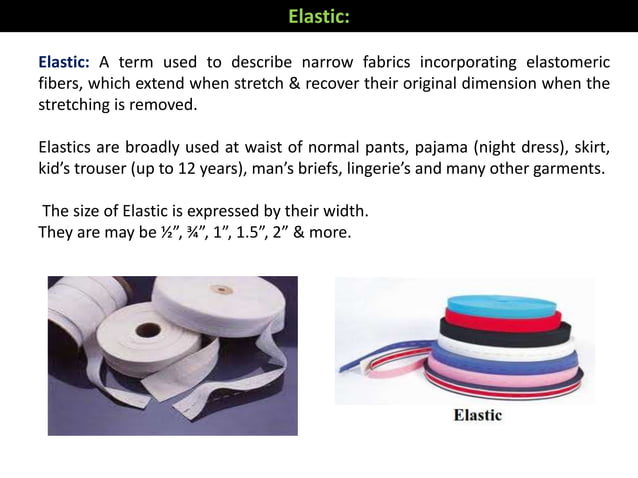 Elastic:

Elastic: A term used to describe narrow fabrics incorporating elastomeric fibers, which extend when stretch & recover their original dimension when the stretching is removed.

Elastics are broadly used at waist of normal pants, pajama (night dress), skirt, kid's trouser (up to 12 years), man's briefs, lingerie's and many other garments.

The size of Elastic is expressed by their width.
They are may be ½", ¾", 1", 1.5", 2" & more.

Elastic